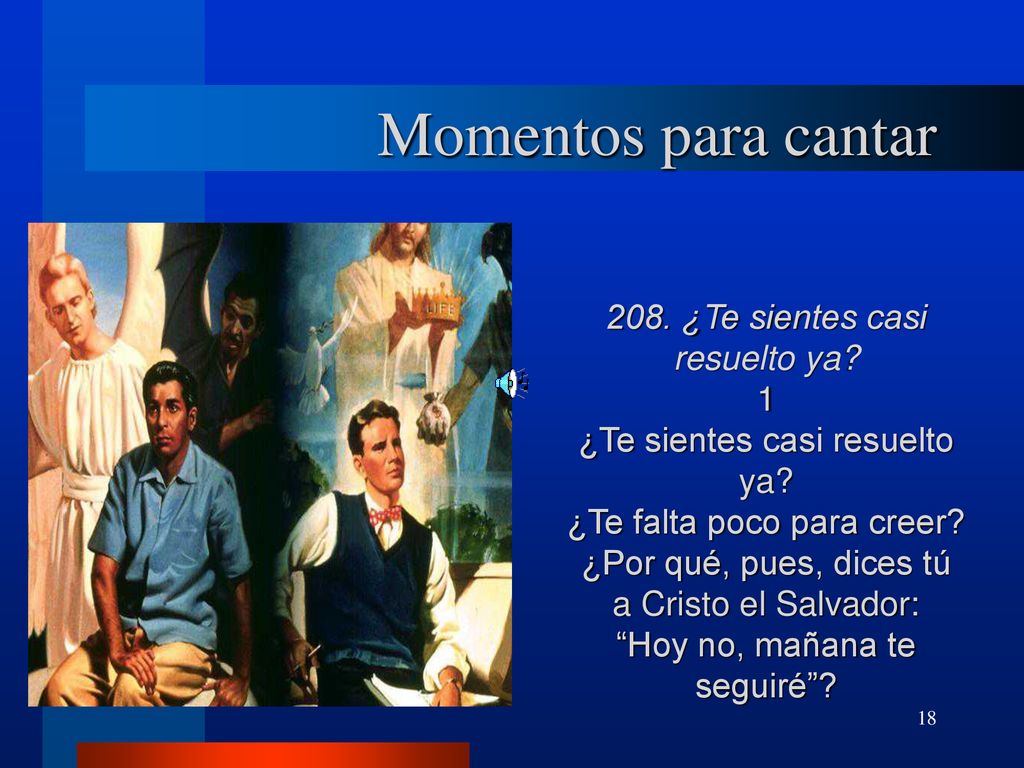 Momentos para cantar

LIFE

208. ¿Te sientes casi resuelto ya?
1
¿Te sientes casi resuelto ya?
¿Te falta poco para creer?
¿Por qué, pues, dices tú a Cristo el Salvador:
“Hoy no, mañana te seguiré”?

18